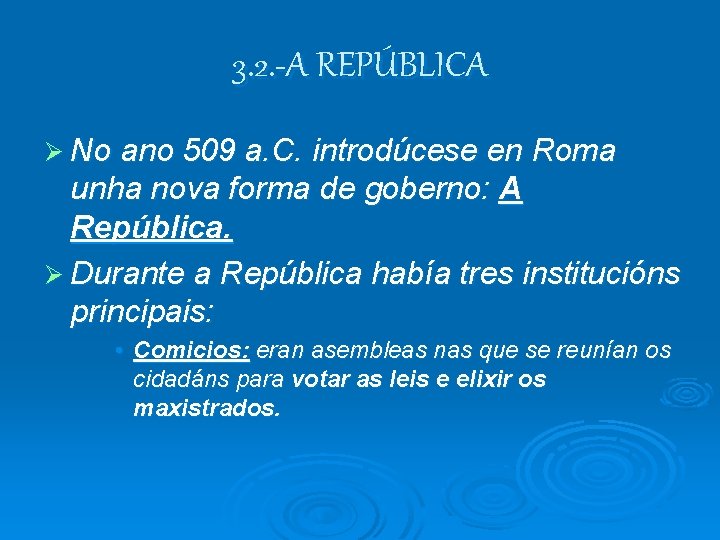 3.2.-A REPÚBLICA

➢ No ano 509 a.C. introdúcese en Roma unha nova forma de goberno: A República.

➢ Durante a República había tres institucións principais:

• Comicios: eran asembleas nas que se reunían os cidadáns para votar as leis e elixir os maxistrados.